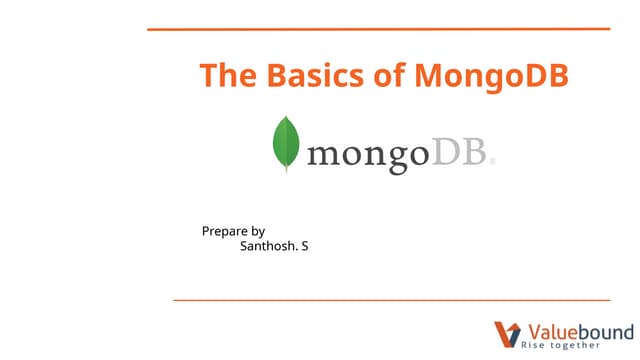 The Basics of MongoDB

mongoDB.

Prepare by
Santhosh. S

Valuebound
Rise together